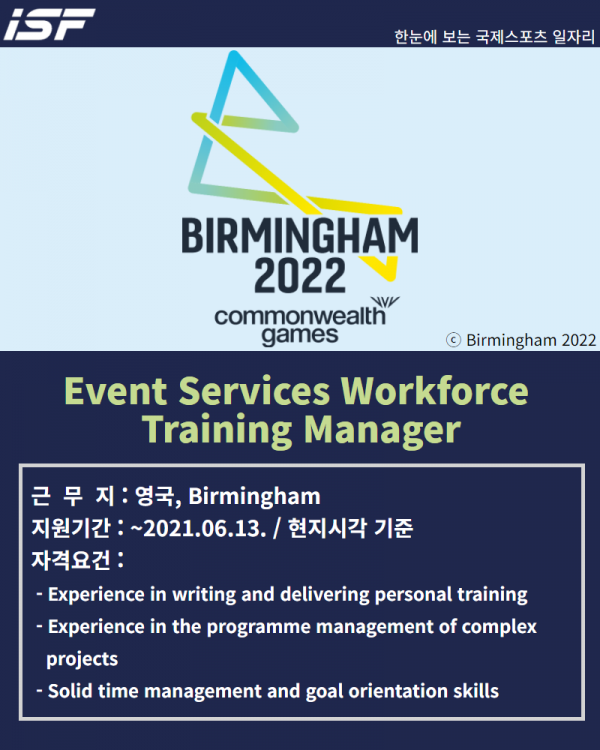 ISF

한눈에 보는 국제스포츠 일자리

BIRMINGHAM 2022
commonwealth games

ⓒ Birmingham 2022

Event Services Workforce Training Manager

근 무 지 : 영국, Birmingham
지원기간 : ~2021.06.13. / 현지시각 기준
자격요건 :
- Experience in writing and delivering personal training
- Experience in the programme management of complex projects
- Solid time management and goal orientation skills